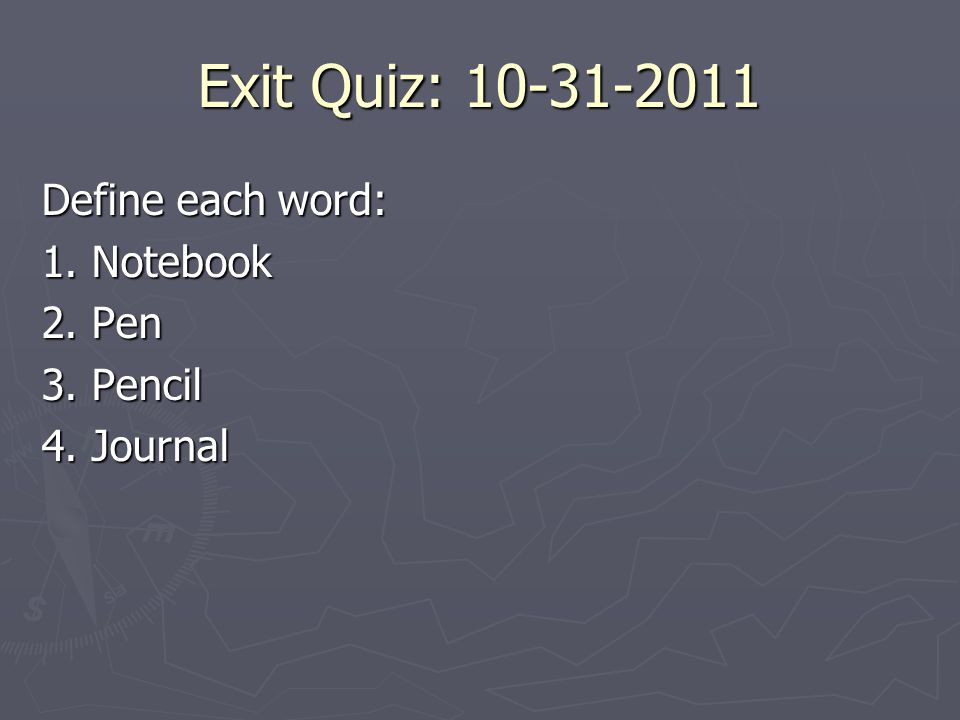 Exit Quiz: 10-31-2011

Define each word:
1. Notebook
2. Pen
3. Pencil
4. Journal